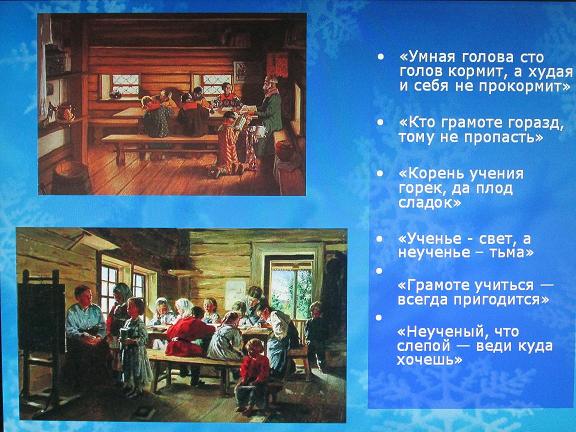 • «Умная голова сто голов кормит, а худая и себя не прокормит»

• «Кто грамоте горазд, тому не пропасть»

• «Корень учения горек, да плод сладок»

• «Ученье - свет, а неученье – тьма»

• «Грамоте учиться — всегда пригодится»

• «Неученый, что слепой — веди куда хочешь»